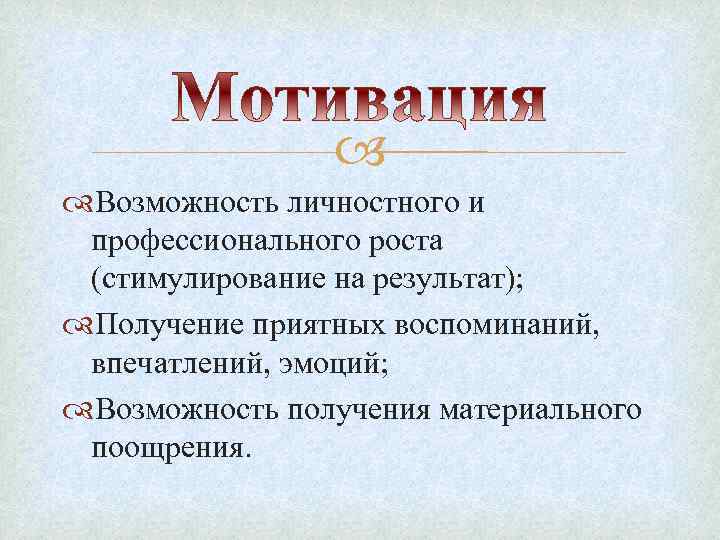 Мотивация

Возможность личностного и профессионального роста (стимулирование на результат);

Получение приятных воспоминаний, впечатлений, эмоций;

Возможность получения материального поощрения.